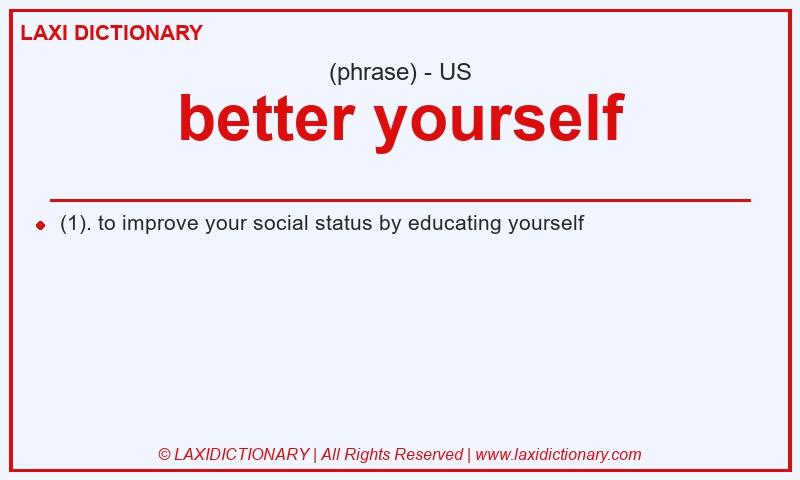 LAXI DICTIONARY

(phrase) - US

better yourself

(1). to improve your social status by educating yourself

© LAXIDICTIONARY | All Rights Reserved | www.laxidictionary.com